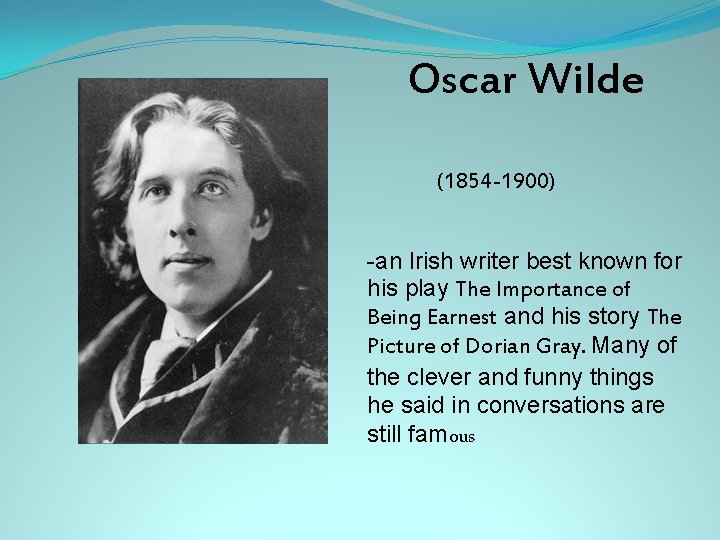 Oscar Wilde

(1854-1900)

-an Irish writer best known for his play The Importance of Being Earnest and his story The Picture of Dorian Gray. Many of the clever and funny things he said in conversations are still famous